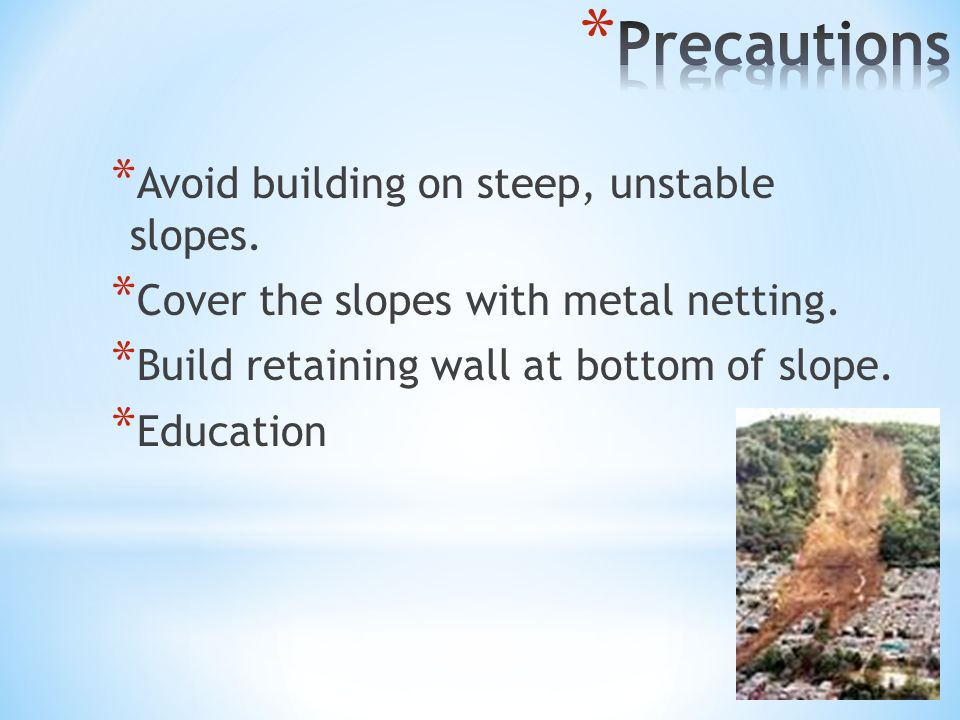 *Precautions

*Avoid building on steep, unstable slopes.

*Cover the slopes with metal netting.

*Build retaining wall at bottom of slope.

*Education